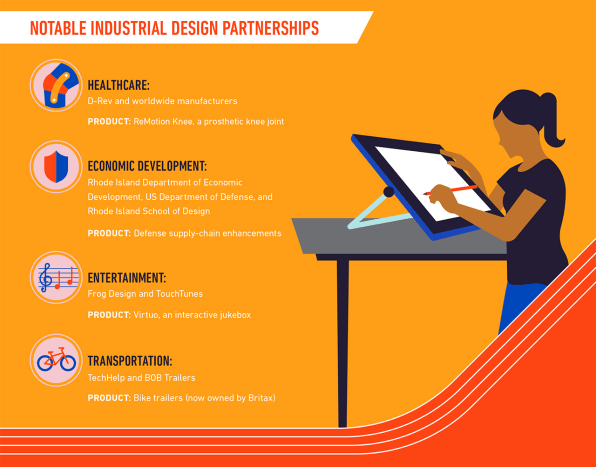 NOTABLE INDUSTRIAL DESIGN PARTNERSHIPS

HEALTHCARE:
D-Rev and worldwide manufacturers

PRODUCT: ReMotion Knee, a prosthetic knee joint

ECONOMIC DEVELOPMENT:
Rhode Island Department of Economic Development, US Department of Defense, and Rhode Island School of Design

PRODUCT: Defense supply-chain enhancements

ENTERTAINMENT:
Frog Design and TouchTunes

PRODUCT: Virtuo, an interactive jukebox

TRANSPORTATION:
TechHelp and BOB Trailers

PRODUCT: Bike trailers (now owned by Britax)